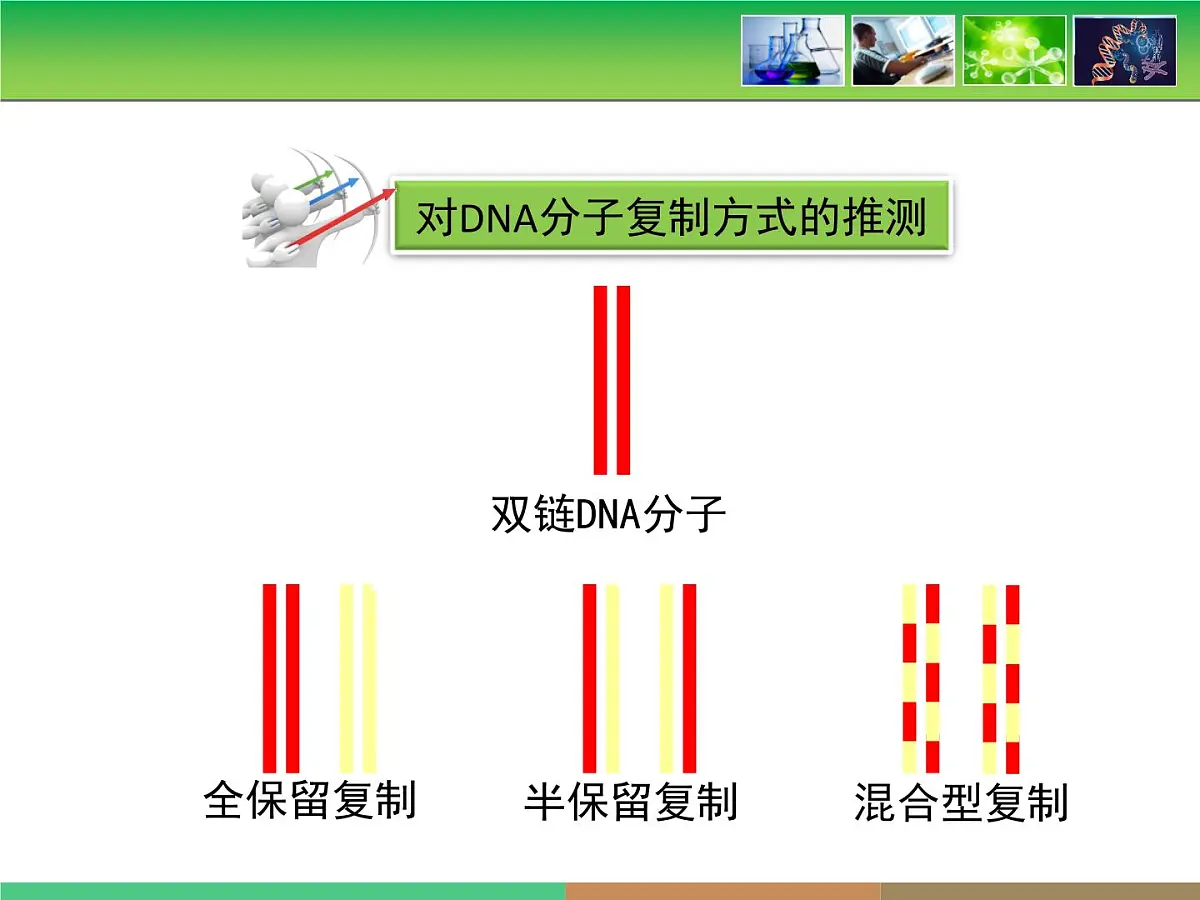 对DNA分子复制方式的推测

双链DNA分子

全保留复制

半保留复制

混合型复制